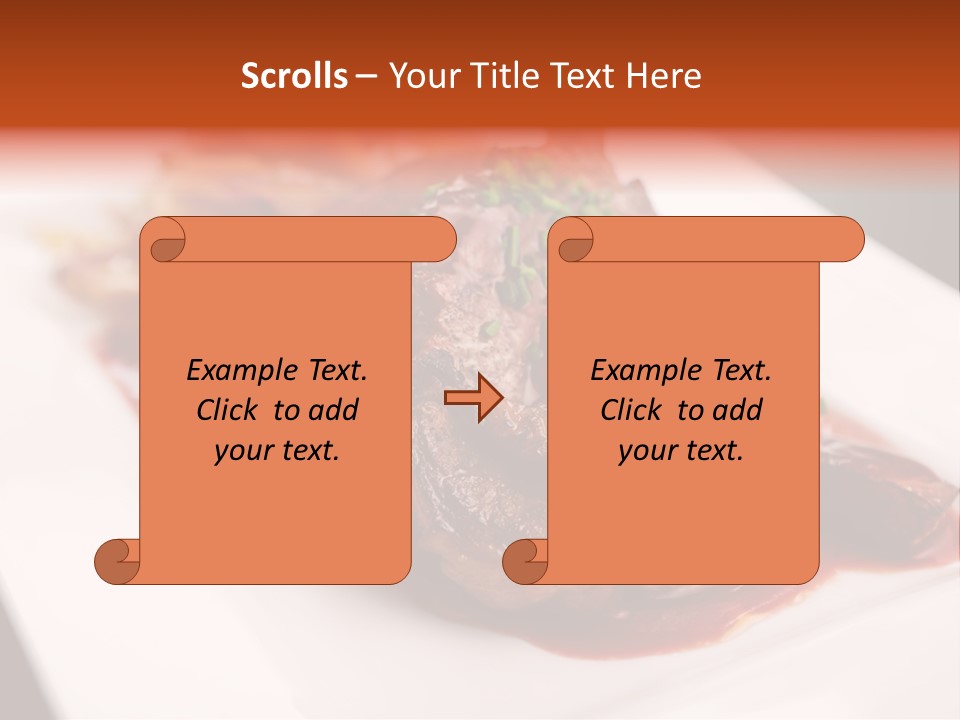 Scrolls – Your Title Text Here

Example Text. Click to add your text.

Example Text. Click to add your text.